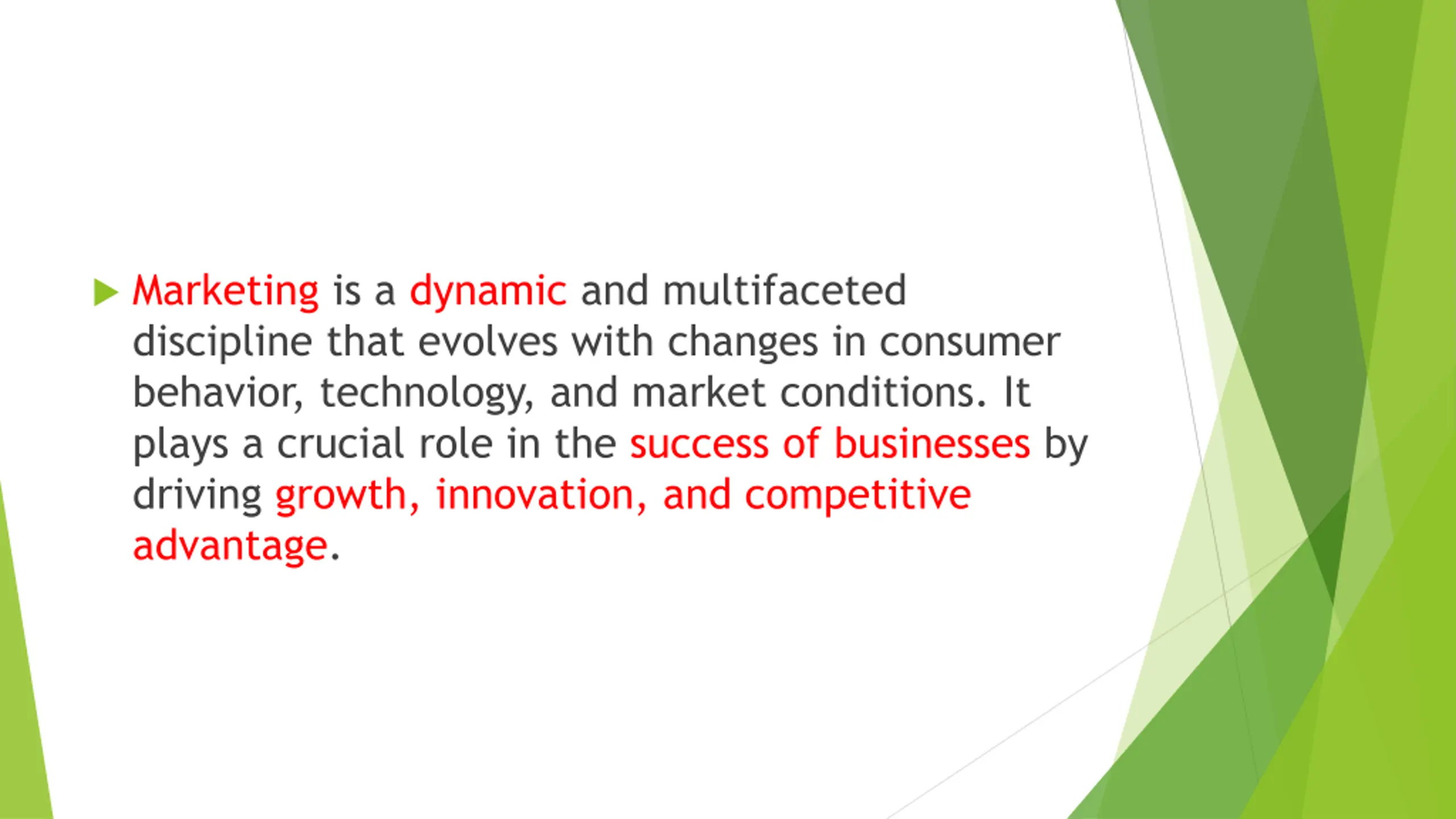 Marketing is a dynamic and multifaceted discipline that evolves with changes in consumer behavior, technology, and market conditions. It plays a crucial role in the success of businesses by driving growth, innovation, and competitive advantage.